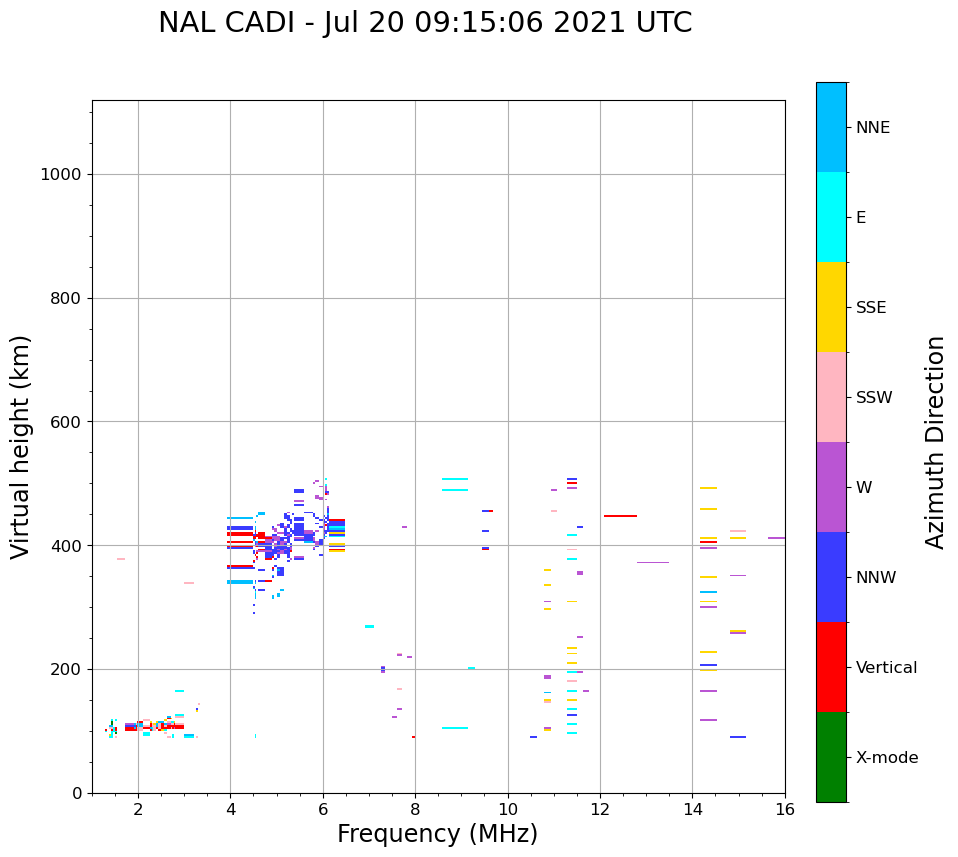 NAL CADI - Jul 20 09:15:06 2021 UTC

Virtual height (km)

1000
800
600
400
200
0

2
4
6
8
10
12
14
16

Frequency (MHz)

NNE
E
SSE
SSW
W
NNW
Vertical
X-mode

Azimuth Direction